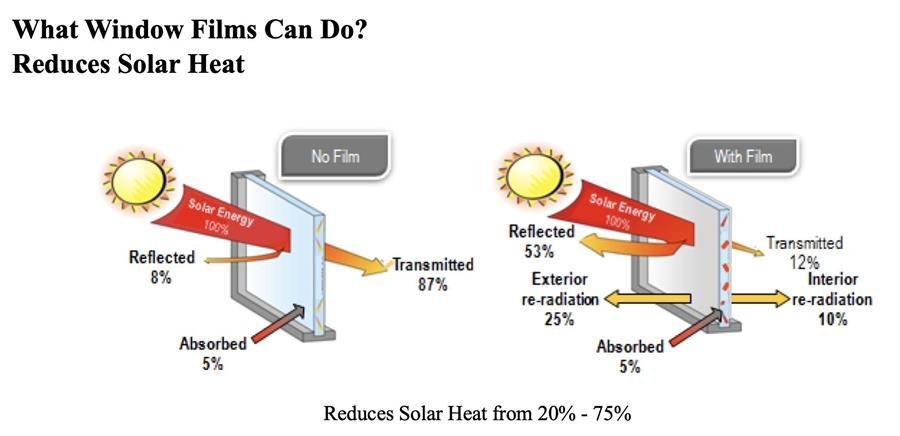 What Window Films Can Do?
Reduces Solar Heat

No Film

Solar Energy
100%

Reflected
8%

Transmitted
87%

Absorbed
5%

With Film

Solar Energy
100%

Reflected
53%

Transmitted
12%

Exterior
re-radiation
25%

Interior
re-radiation
10%

Absorbed
5%

Reduces Solar Heat from 20% - 75%